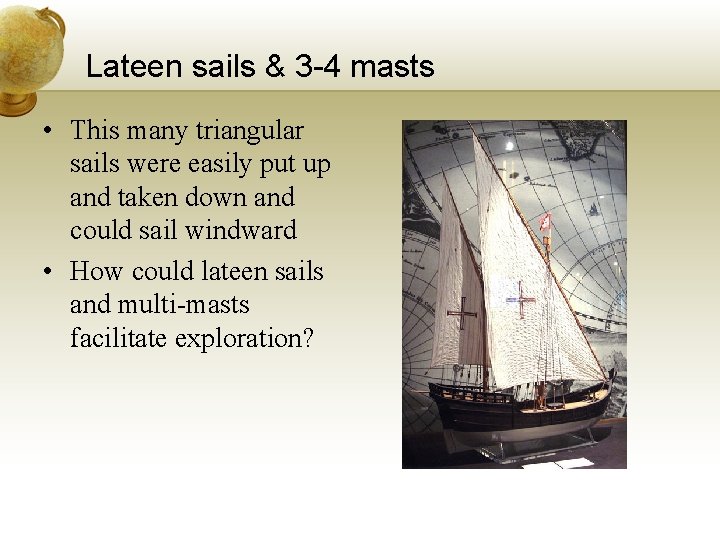 Lateen sails & 3-4 masts

• This many triangular sails were easily put up and taken down and could sail windward

• How could lateen sails and multi-masts facilitate exploration?